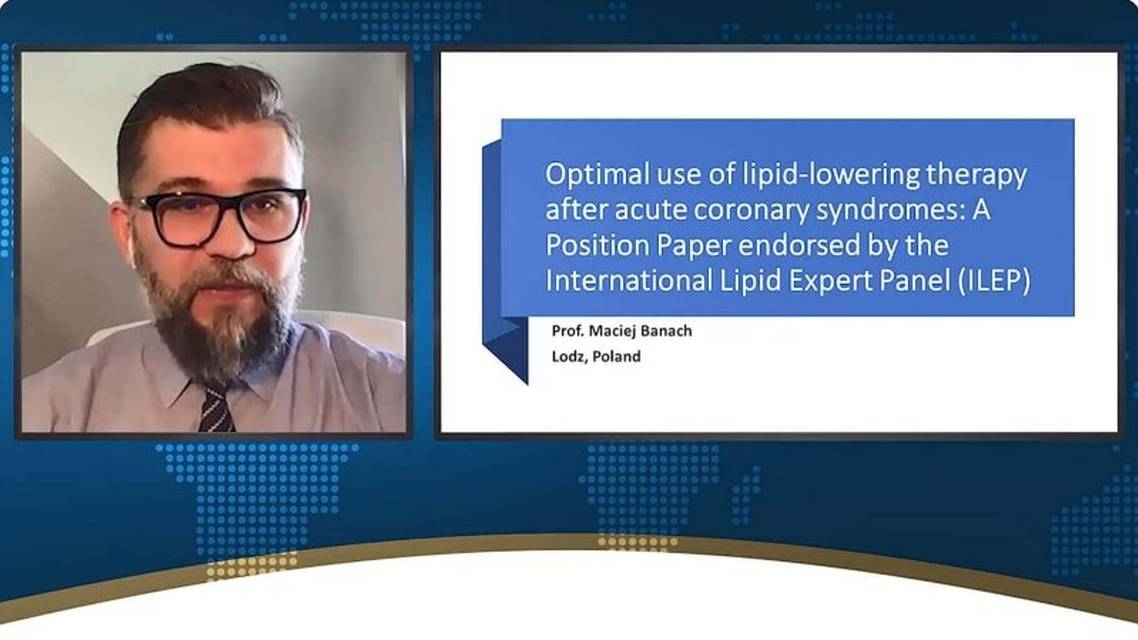 Optimal use of lipid-lowering therapy after acute coronary syndromes: A Position Paper endorsed by the International Lipid Expert Panel (ILEP)

Prof. Maciej Banach
Lodz, Poland